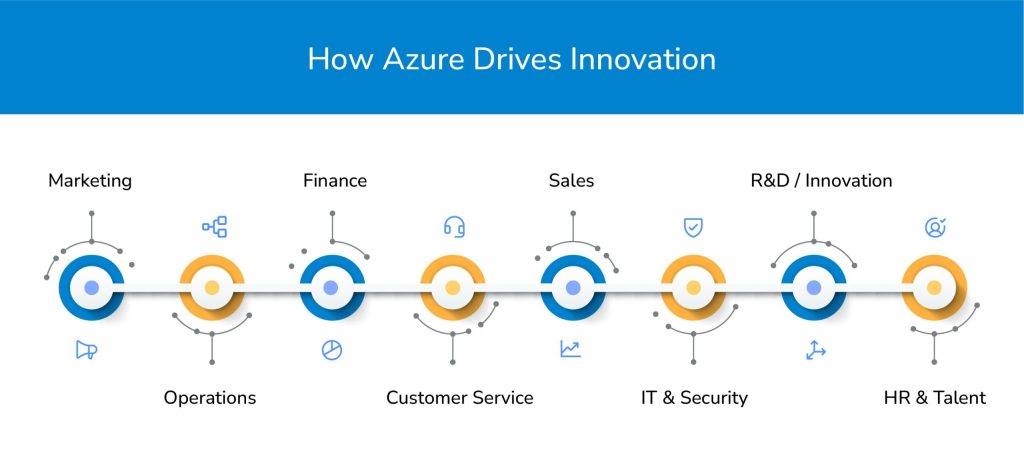 How Azure Drives Innovation

Marketing

Operations

Finance

Customer Service

Sales

IT & Security

R&D / Innovation

HR & Talent